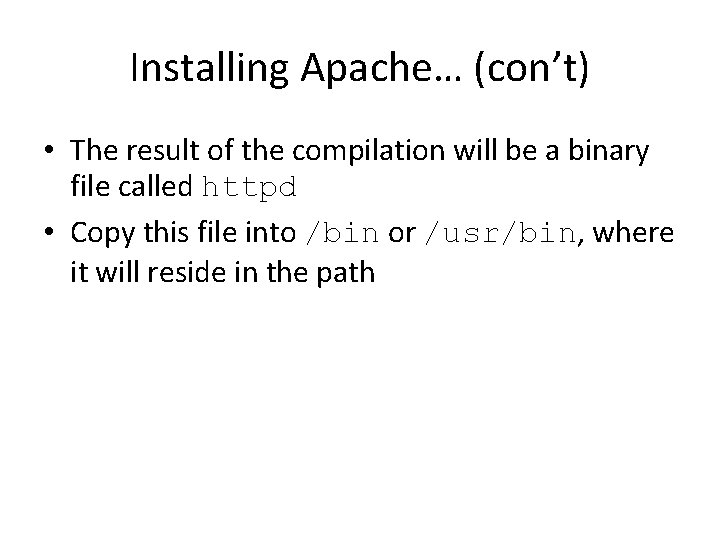 Installing Apache… (con’t)

• The result of the compilation will be a binary file called httpd

• Copy this file into /bin or /usr/bin, where it will reside in the path